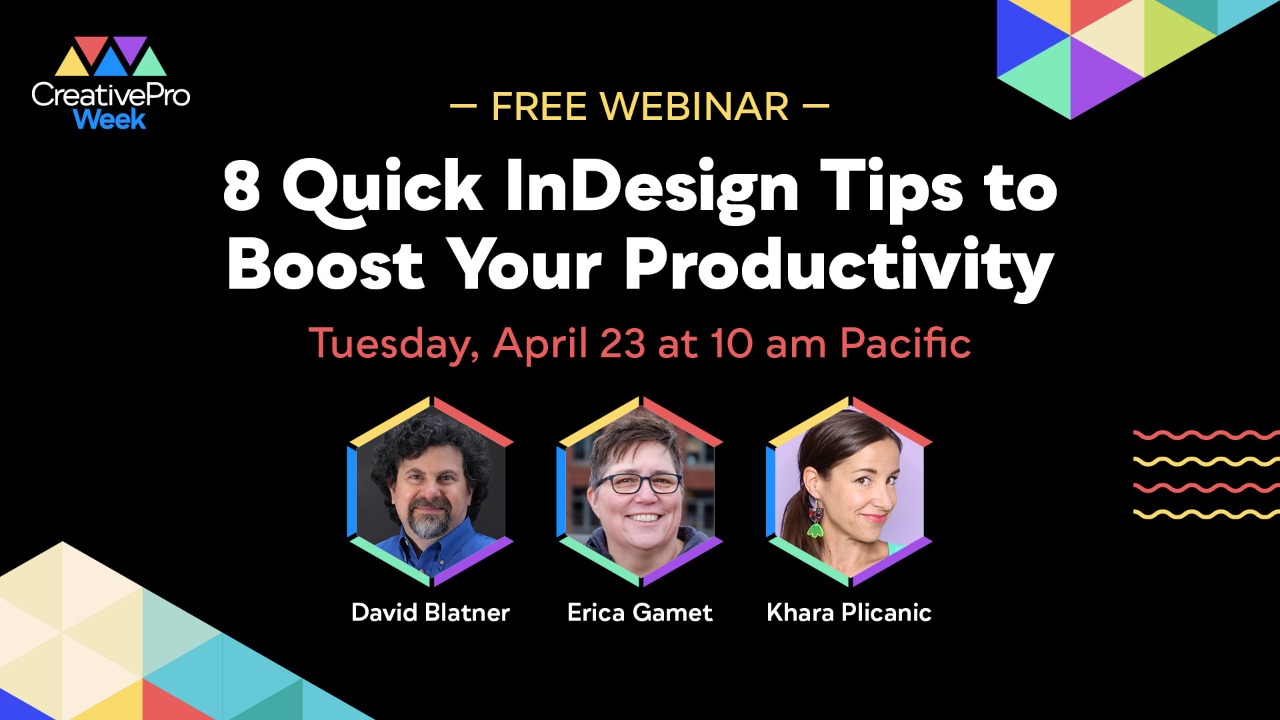 CreativePro Week

— FREE WEBINAR —

8 Quick InDesign Tips to Boost Your Productivity

Tuesday, April 23 at 10 am Pacific

David Blatner

Erica Gamet

Khara Plicanic